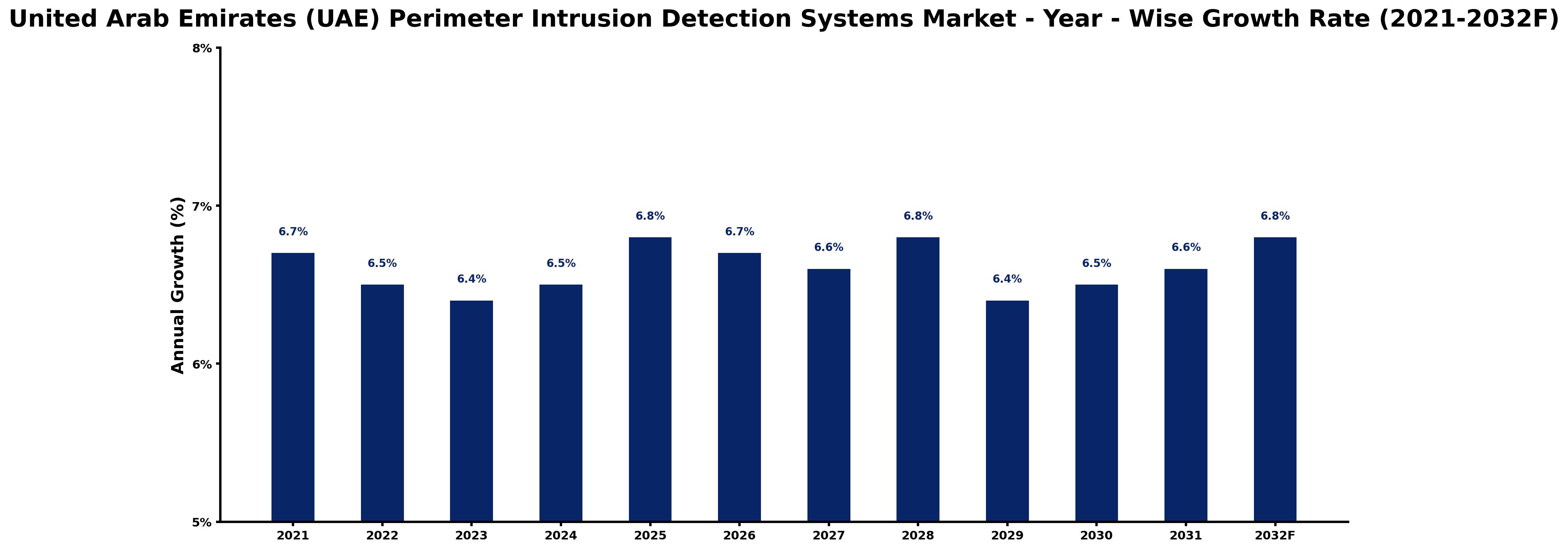 United Arab Emirates (UAE) Perimeter Intrusion Detection Systems Market - Year - Wise Growth Rate (2021-2032F)

Annual Growth (%)

8%
7%
6%
5%

6.7%
6.5%
6.4%
6.5%
6.8%
6.7%
6.6%
6.8%
6.4%
6.5%
6.6%
6.8%

2021
2022
2023
2024
2025
2026
2027
2028
2029
2030
2031
2032F